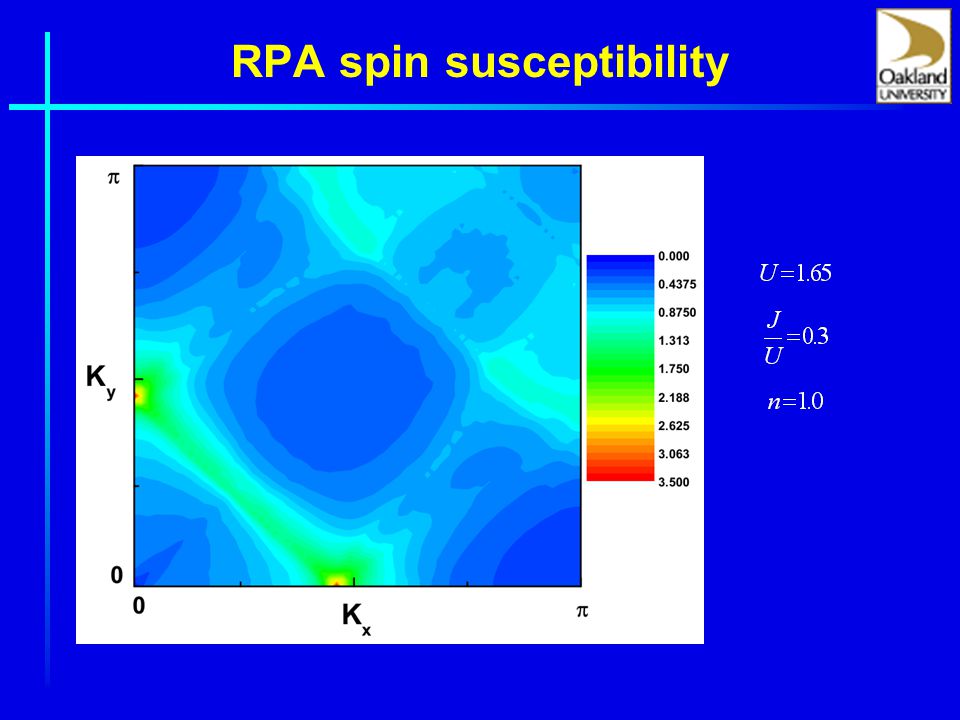 RPA spin susceptibility

Oakland UNIVERSITY

$\pi$

$K_y$

0

0

$K_x$

$\pi$

0.000
0.4375
0.8750
1.313
1.750
2.188
2.625
3.063
3.500

$U=1.65$

$\frac{J}{U}=0.3$

$n=1.0$